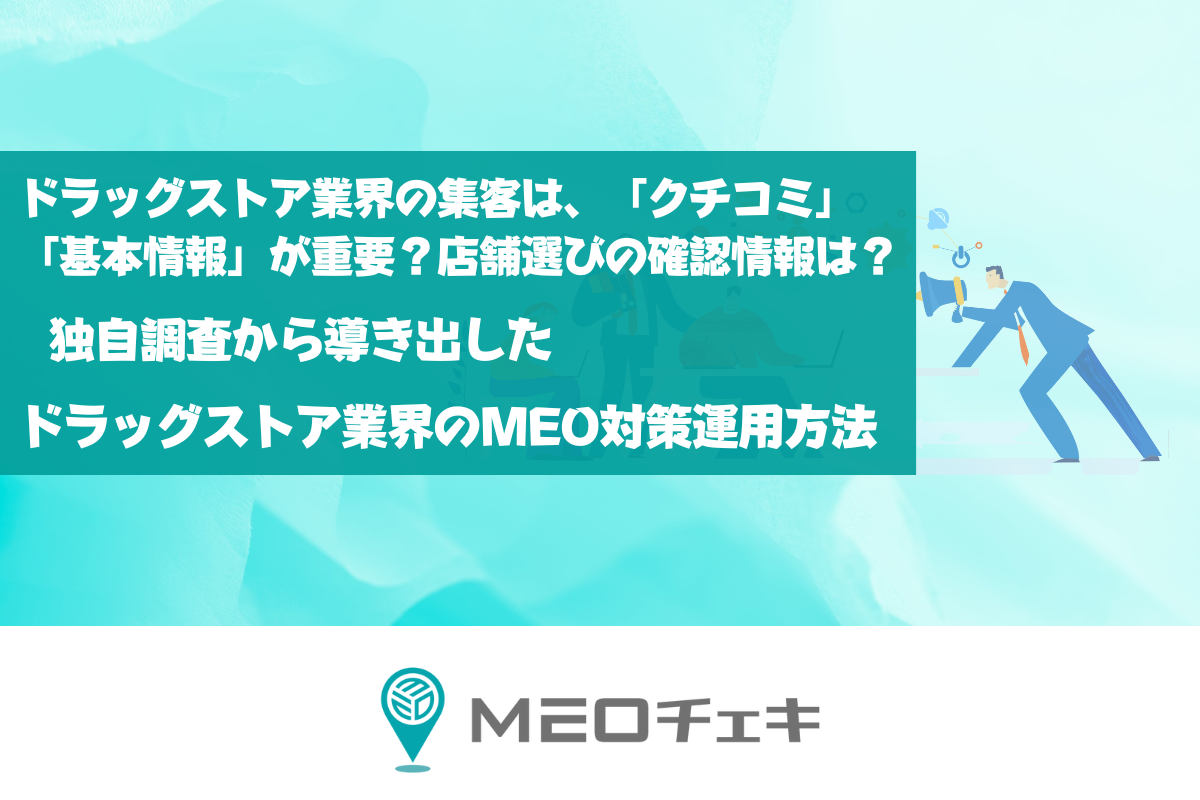 ドラッグストア業界の集客は、「クチコミ」「基本情報」が重要？店舗選びの確認情報は？

独自調査から導き出した

ドラッグストア業界のMEO対策運用方法

MEOチェキ